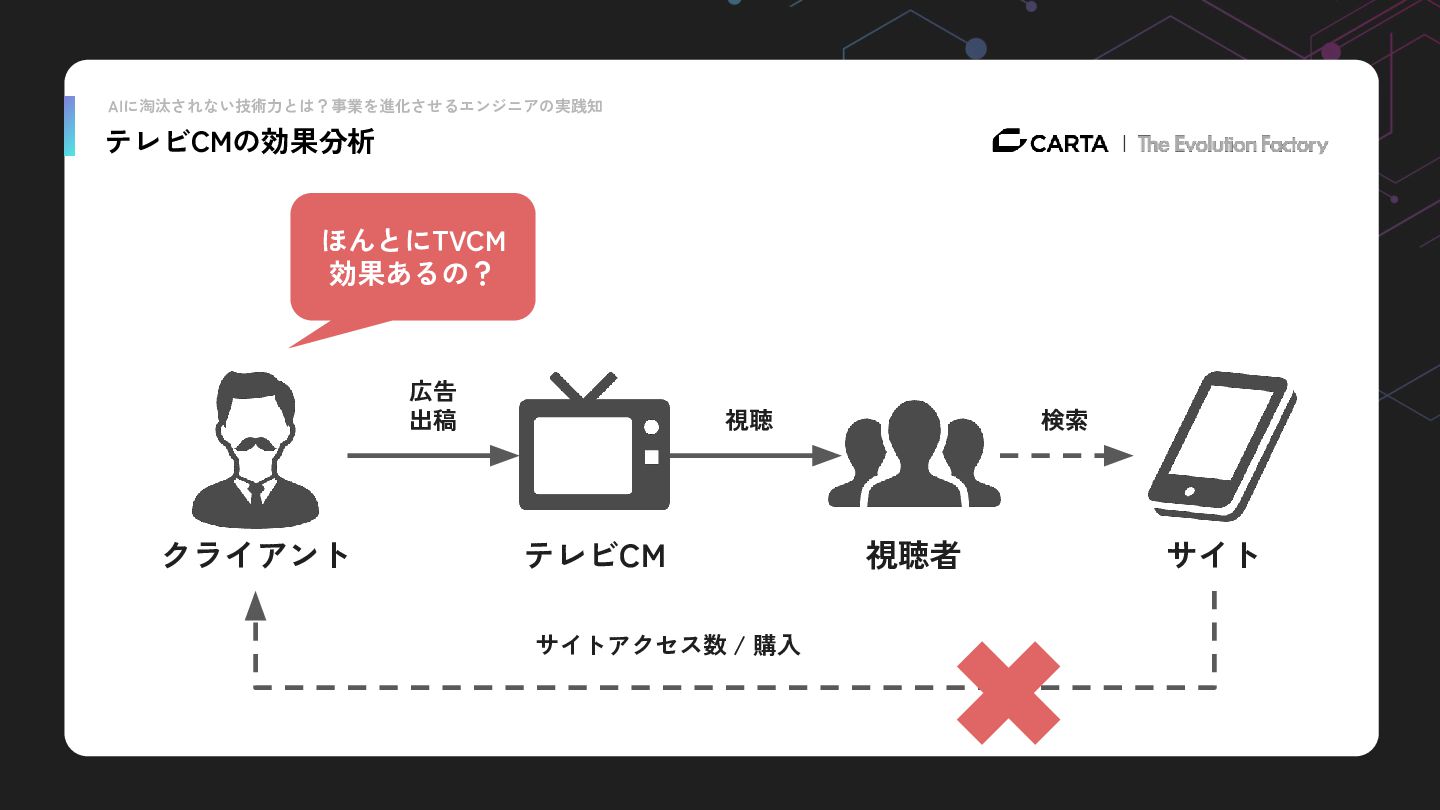 AIに淘汰されない技術力とは？事業を進化させるエンジニアの実践知

テレビCMの効果分析

CARTA | The Evolution Factory

ほんとにTVCM
効果あるの？

広告
出稿

視聴

検索

クライアント

テレビCM

視聴者

サイト

サイトアクセス数 / 購入